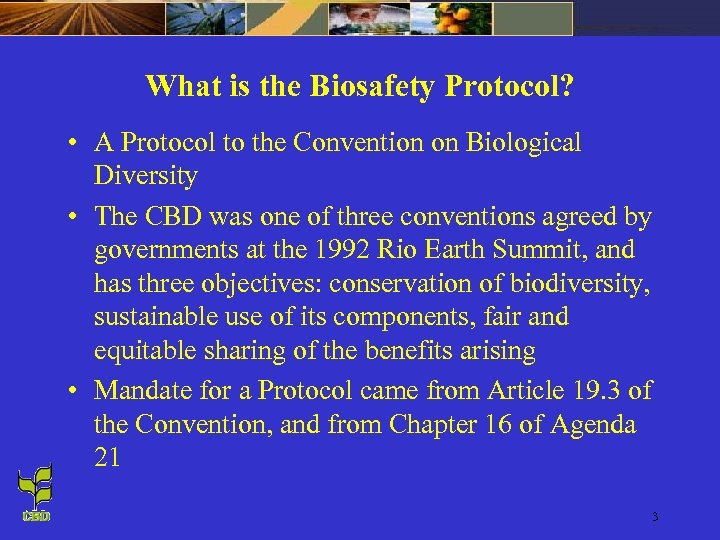 What is the Biosafety Protocol?

• A Protocol to the Convention on Biological Diversity

• The CBD was one of three conventions agreed by governments at the 1992 Rio Earth Summit, and has three objectives: conservation of biodiversity, sustainable use of its components, fair and equitable sharing of the benefits arising

• Mandate for a Protocol came from Article 19.3 of the Convention, and from Chapter 16 of Agenda 21

CBD

3